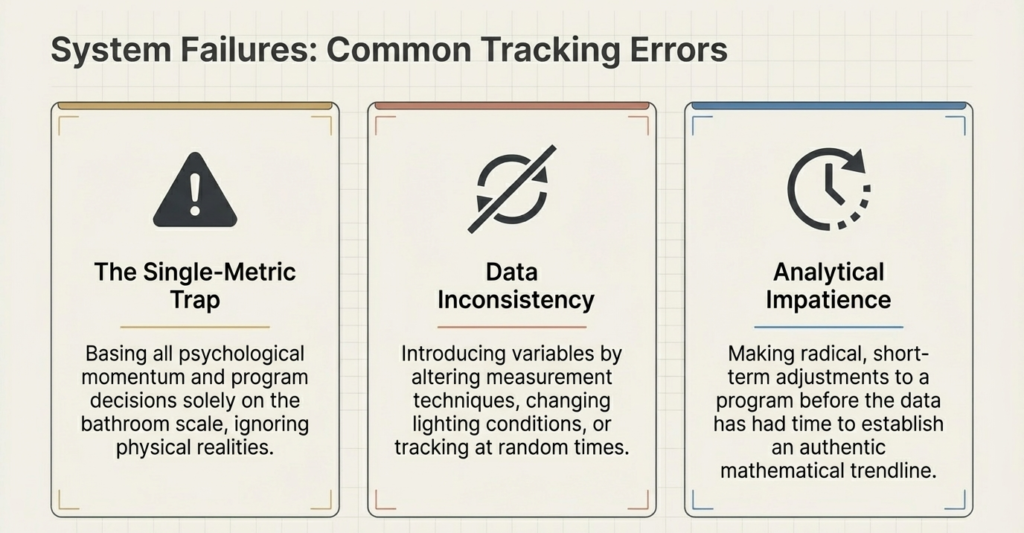 System Failures: Common Tracking Errors

The Single-Metric Trap

Basing all psychological momentum and program decisions solely on the bathroom scale, ignoring physical realities.

Data Inconsistency

Introducing variables by altering measurement techniques, changing lighting conditions, or tracking at random times.

Analytical Impatience

Making radical, short-term adjustments to a program before the data has had time to establish an authentic mathematical trendline.